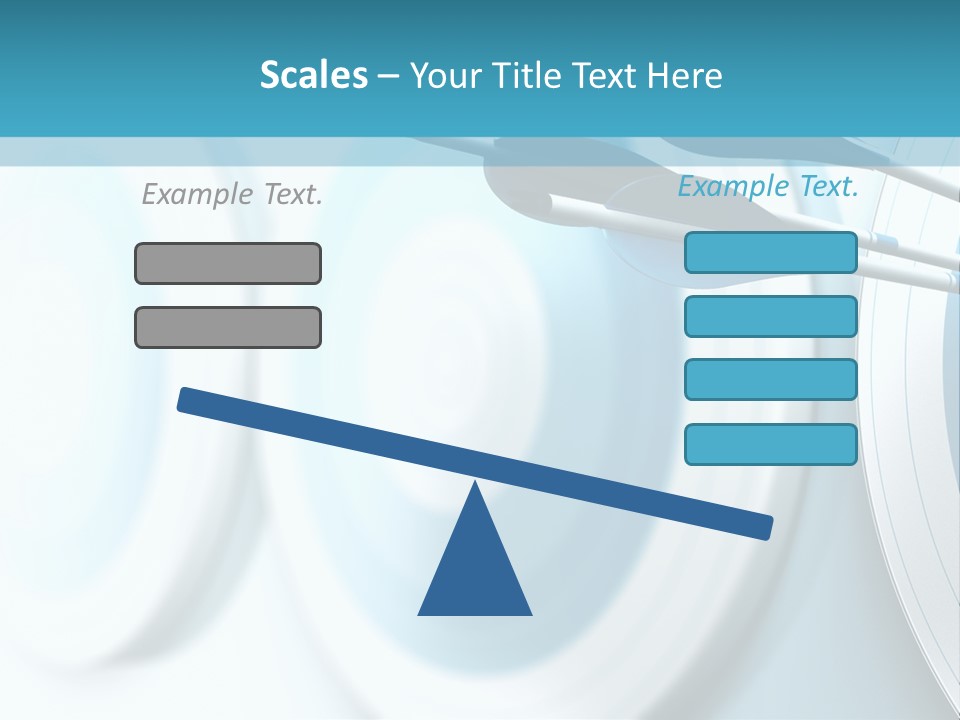 Scales – Your Title Text Here

Example Text.

Example Text.